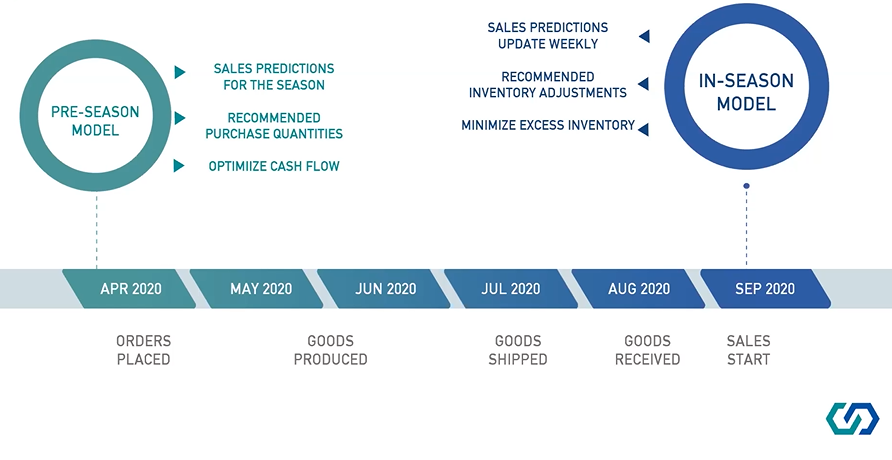 PRE-SEASON MODEL

SALES PREDICTIONS FOR THE SEASON

RECOMMENDED PURCHASE QUANTITIES

OPTIMIIZE CASH FLOW

SALES PREDICTIONS UPDATE WEEKLY

RECOMMENDED INVENTORY ADJUSTMENTS

MINIMIZE EXCESS INVENTORY

IN-SEASON MODEL

APR 2020
MAY 2020
JUN 2020
JUL 2020
AUG 2020
SEP 2020

ORDERS PLACED

GOODS PRODUCED

GOODS SHIPPED

GOODS RECEIVED

SALES START